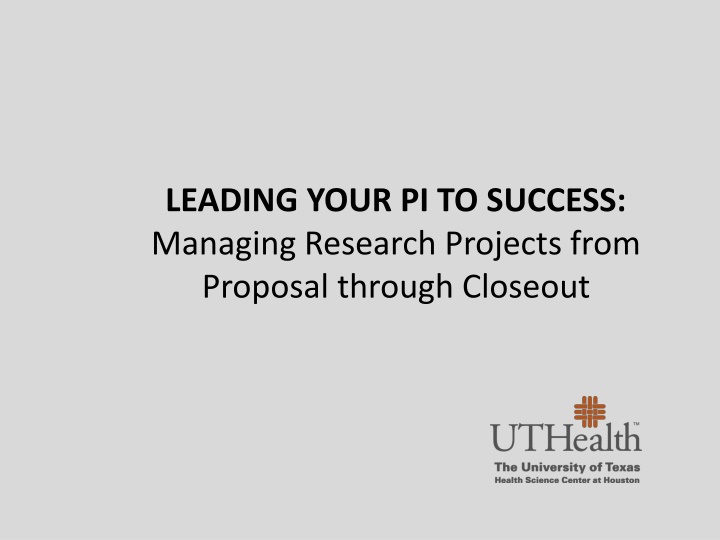 LEADING YOUR PI TO SUCCESS:
Managing Research Projects from Proposal through Closeout

UTHealth™
The University of Texas
Health Science Center at Houston